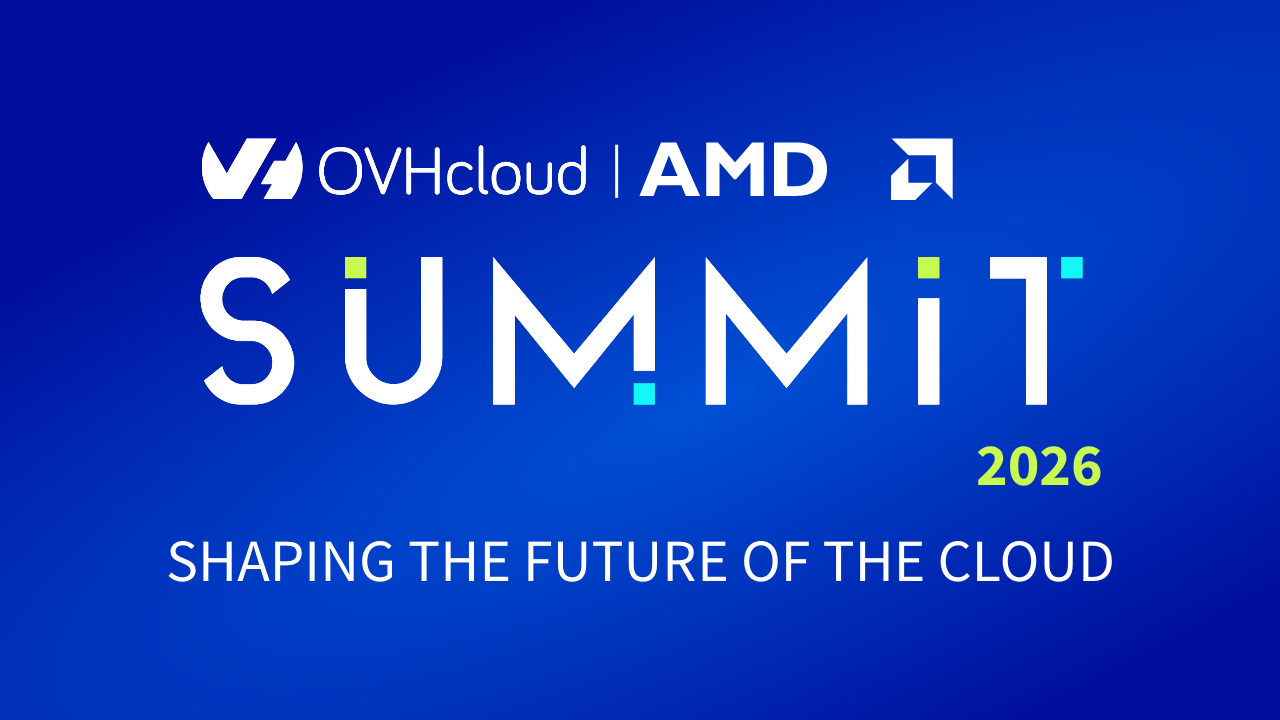 OVHcloud | AMD

SUMMIT

2026

SHAPING THE FUTURE OF THE CLOUD